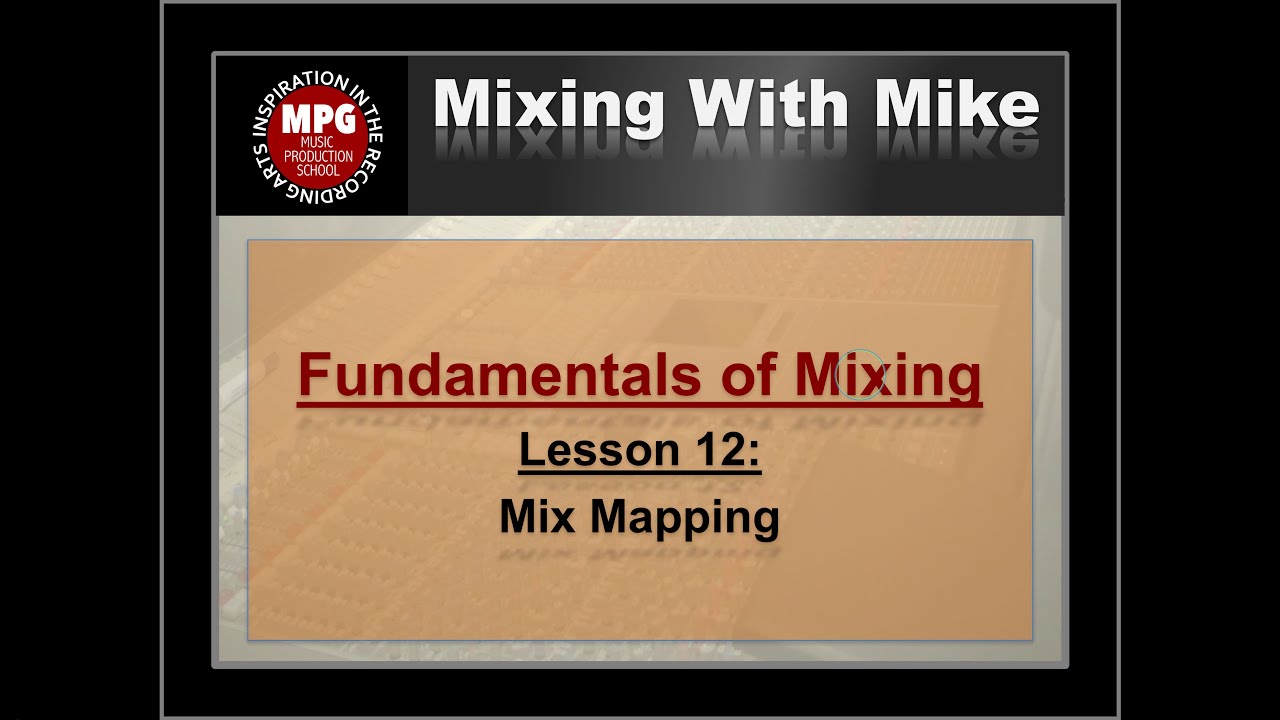 INSPIRATION IN THE RECORDING ARTS
MPG
MUSIC PRODUCTION SCHOOL

Mixing With Mike

Fundamentals of Mixing

Lesson 12:

Mix Mapping